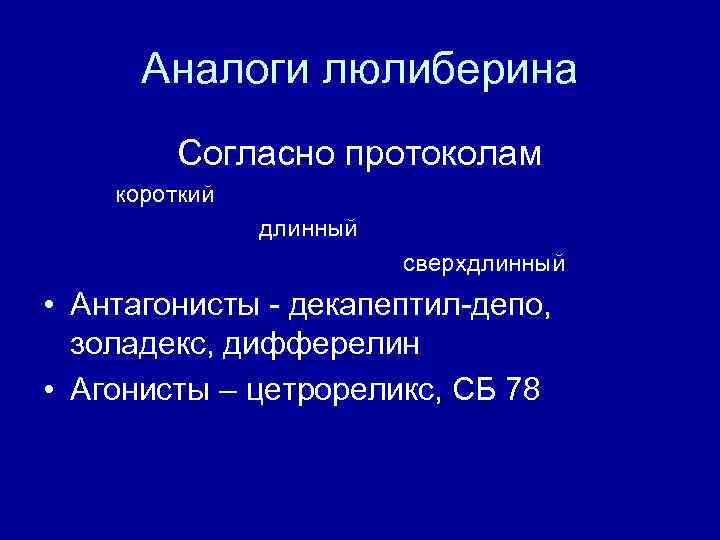 Аналоги люлиберина

Согласно протоколам

короткий

длинный

сверхдлинный

• Антагонисты - декапептил-депо, золадекс, дифферелин

• Агонисты – цетрореликс, СБ 78